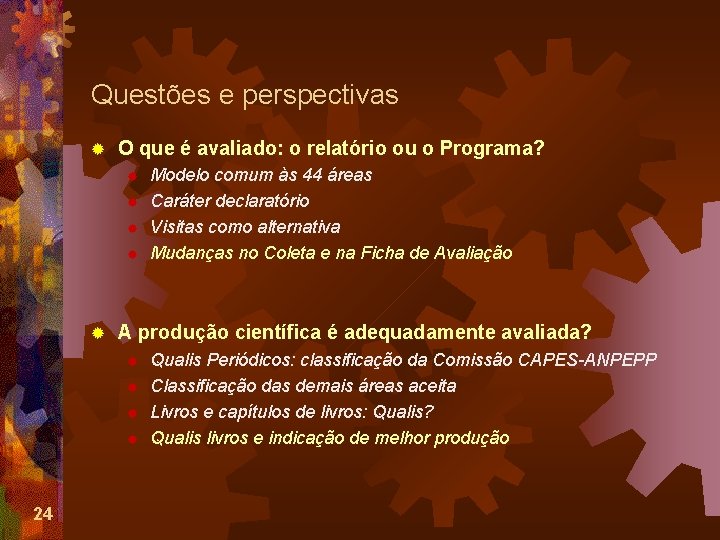 Questões e perspectivas

O que é avaliado: o relatório ou o Programa?
Modelo comum às 44 áreas
Caráter declaratório
Visitas como alternativa
Mudanças no Coleta e na Ficha de Avaliação

A produção científica é adequadamente avaliada?
Qualis Periódicos: classificação da Comissão CAPES-ANPEPP
Classificação das demais áreas aceita
Livros e capítulos de livros: Qualis?
Qualis livros e indicação de melhor produção

24